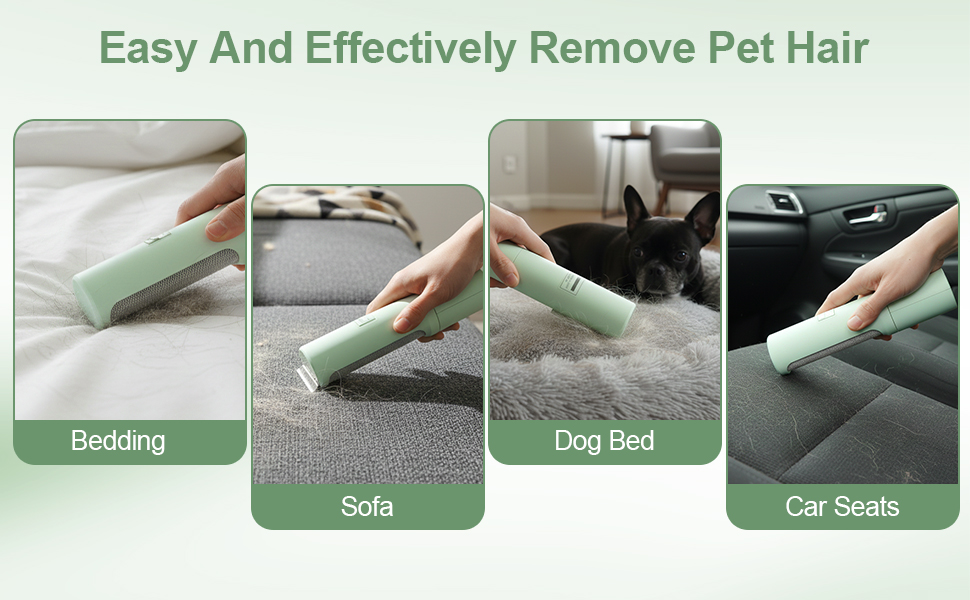 Easy And Effectively Remove Pet Hair

Bedding

Sofa

Dog Bed

Car Seats